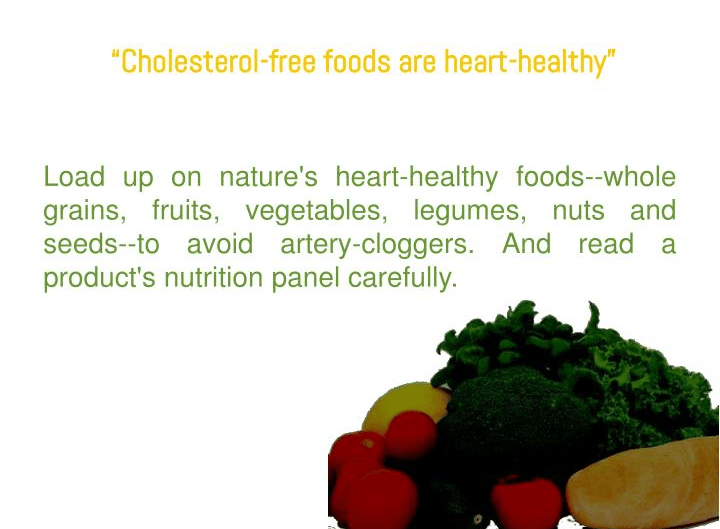 "Cholesterol-free foods are heart-healthy"

Load up on nature's heart-healthy foods--whole grains, fruits, vegetables, legumes, nuts and seeds--to avoid artery-cloggers. And read a product's nutrition panel carefully.